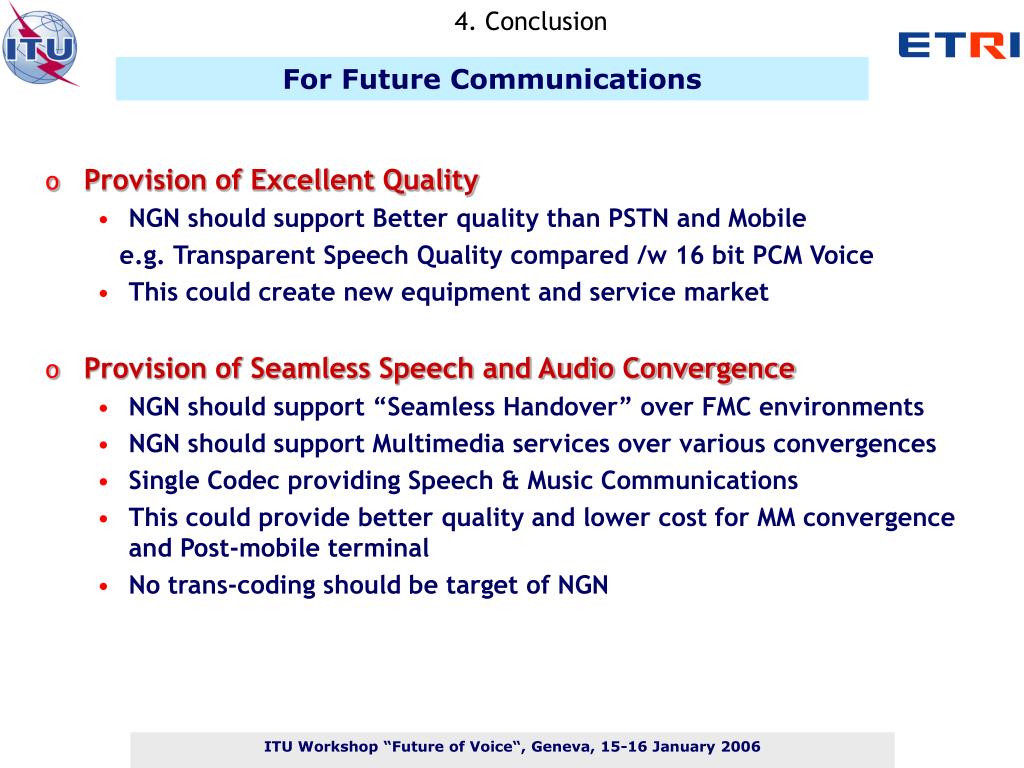 ITU

4. Conclusion

ETRI

For Future Communications

o Provision of Excellent Quality
• NGN should support Better quality than PSTN and Mobile
e.g. Transparent Speech Quality compared /w 16 bit PCM Voice
• This could create new equipment and service market

o Provision of Seamless Speech and Audio Convergence
• NGN should support “Seamless Handover” over FMC environments
• NGN should support Multimedia services over various convergences
• Single Codec providing Speech & Music Communications
• This could provide better quality and lower cost for MM convergence and Post-mobile terminal
• No trans-coding should be target of NGN

ITU Workshop “Future of Voice“, Geneva, 15-16 January 2006